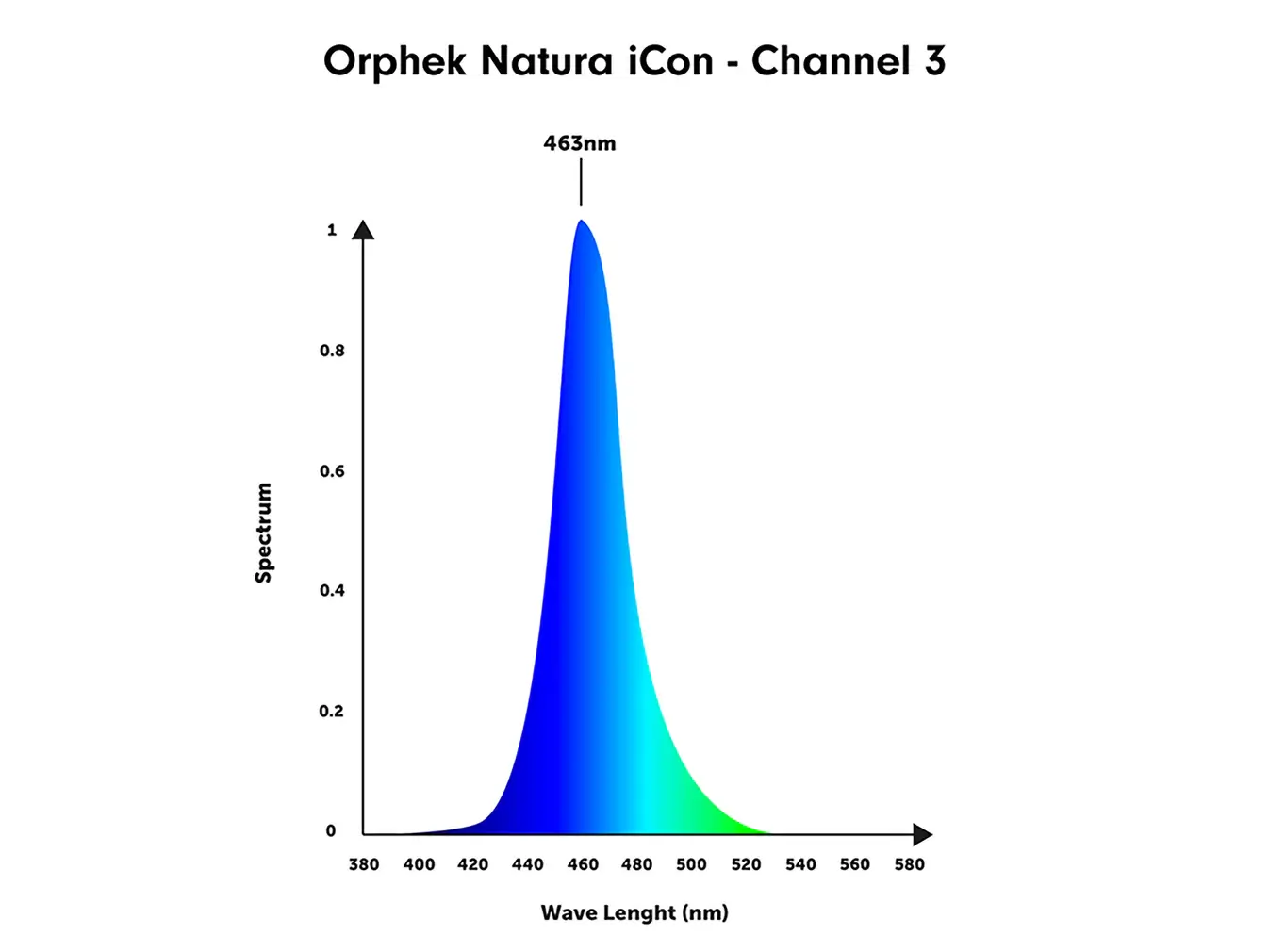 Orphek Natura iCon - Channel 3

463nm

Spectrum

1
0.8
0.6
0.4
0.2
0

380 400 420 440 460 480 500 520 540 560 580

Wave Lenght (nm)